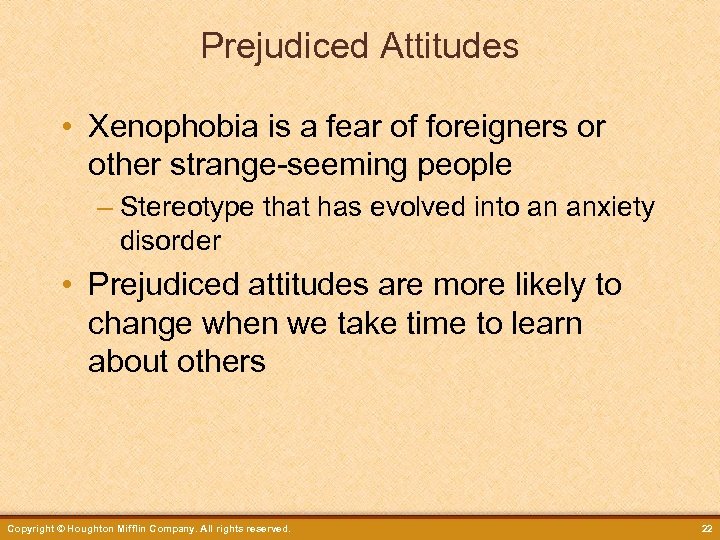 Prejudiced Attitudes

• Xenophobia is a fear of foreigners or other strange-seeming people

– Stereotype that has evolved into an anxiety disorder

• Prejudiced attitudes are more likely to change when we take time to learn about others

Copyright © Houghton Mifflin Company. All rights reserved.

22